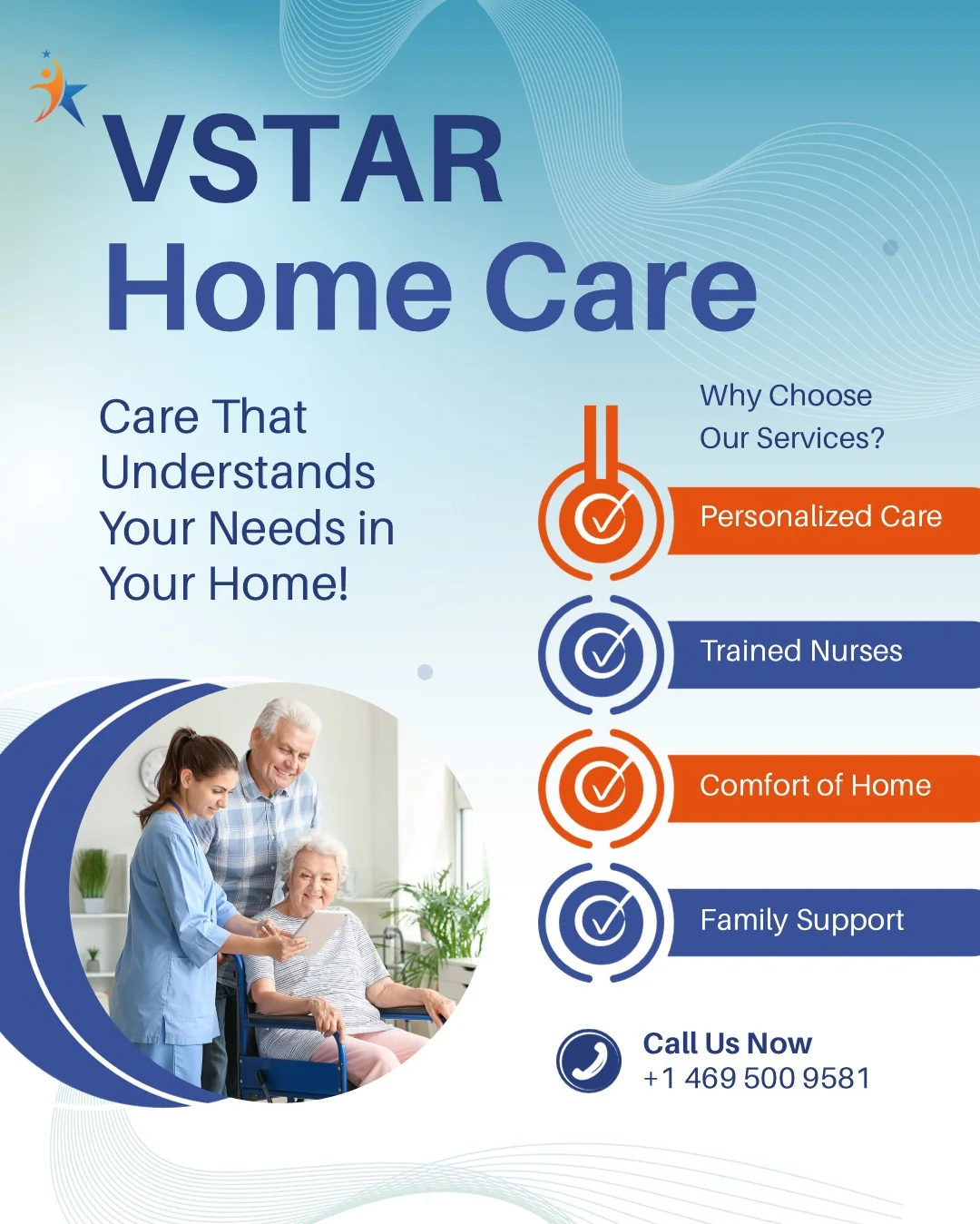 VSTAR
Home Care

Care That Understands Your Needs in Your Home!

Why Choose Our Services?

Personalized Care

Trained Nurses

Comfort of Home

Family Support

Call Us Now
+1 469 500 9581